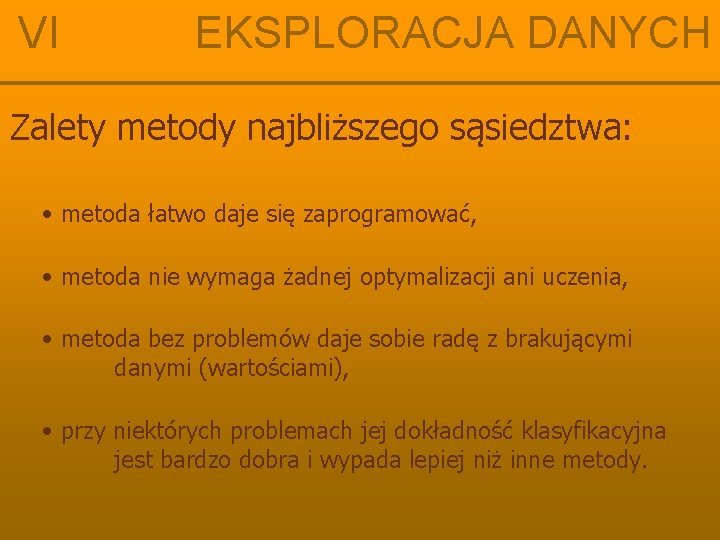 VI EKSPLORACJA DANYCH

Zalety metody najbliższego sąsiedztwa:

• metoda łatwo daje się zaprogramować,

• metoda nie wymaga żadnej optymalizacji ani uczenia,

• metoda bez problemów daje sobie radę z brakującymi danymi (wartościami),

• przy niektórych problemach jej dokładność klasyfikacyjna jest bardzo dobra i wypada lepiej niż inne metody.